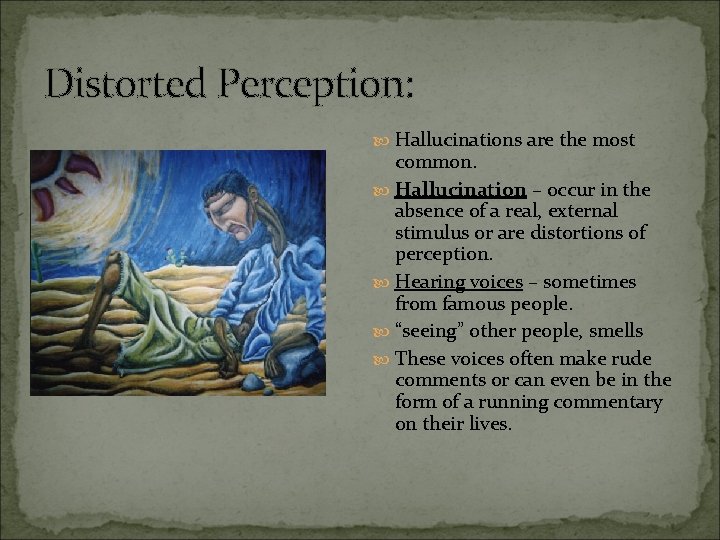 Distorted Perception:

Hallucinations are the most common.

Hallucination – occur in the absence of a real, external stimulus or are distortions of perception.

Hearing voices – sometimes from famous people.

“seeing” other people, smells

These voices often make rude comments or can even be in the form of a running commentary on their lives.